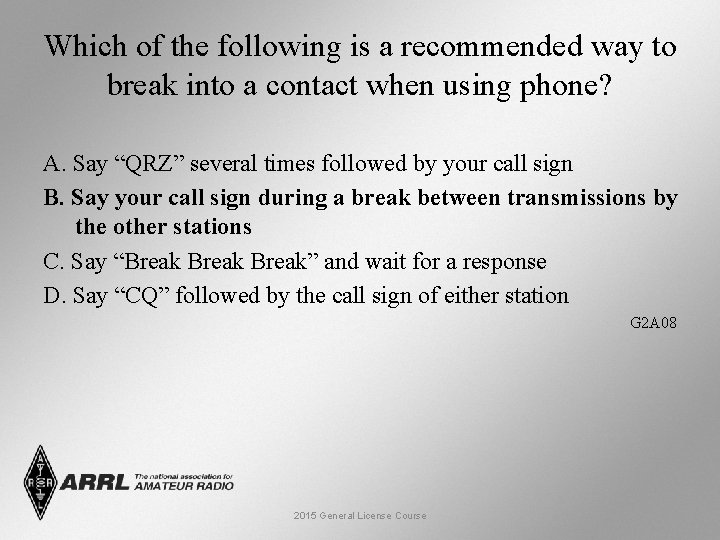 Which of the following is a recommended way to break into a contact when using phone?

A. Say “QRZ” several times followed by your call sign
B. Say your call sign during a break between transmissions by the other stations
C. Say “Break Break Break” and wait for a response
D. Say “CQ” followed by the call sign of either station

G2A08

ARRL The national association for AMATEUR RADIO

2015 General License Course